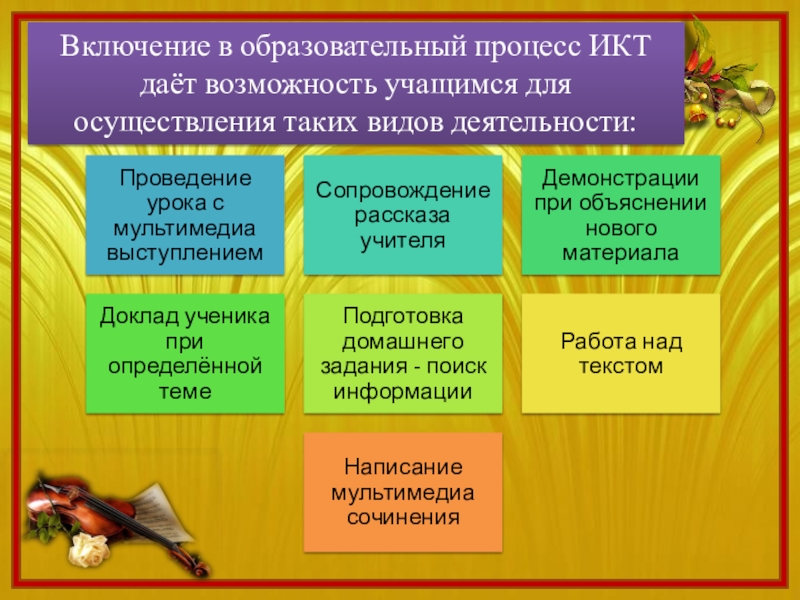 Включение в образовательный процесс ИКТ даёт возможность учащимся для осуществления таких видов деятельности:

Проведение урока с мультимедиа выступлением

Сопровождение рассказа учителя

Демонстрации при объяснении нового материала

Доклад ученика при определённой теме

Подготовка домашнего задания - поиск информации

Работа над текстом

Написание мультимедиа сочинения